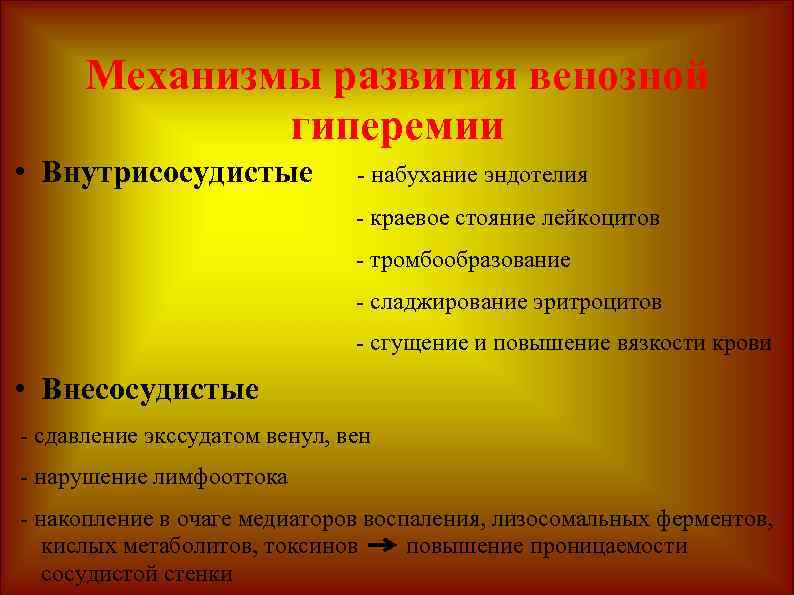 Механизмы развития венозной гиперемии

• Внутрисосудистые - набухание эндотелия

- краевое стояние лейкоцитов

- тромбообразование

- сладжирование эритроцитов

- сгущение и повышение вязкости крови

• Внесосудистые

- сдавление экссудатом венул, вен

- нарушение лимфооттока

- накопление в очаге медиаторов воспаления, лизосомальных ферментов, кислых метаболитов, токсинов $\rightarrow$ повышение проницаемости сосудистой стенки